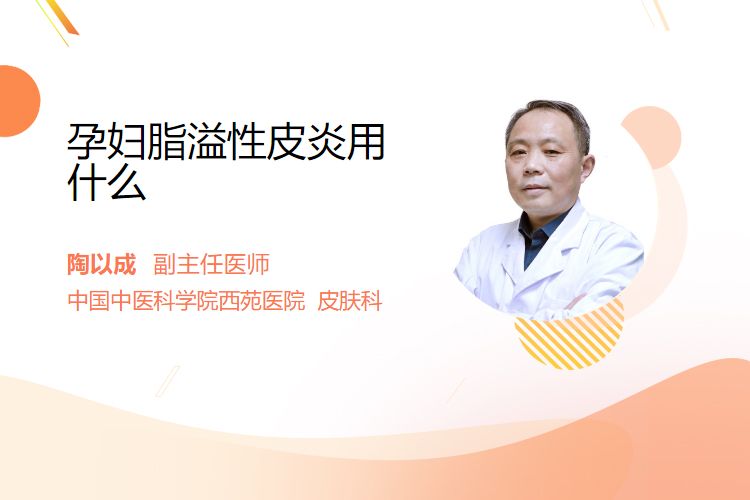 孕妇脂溢性皮炎用什么

陶以成 副主任医师

中国中医科学院西苑医院 皮肤科